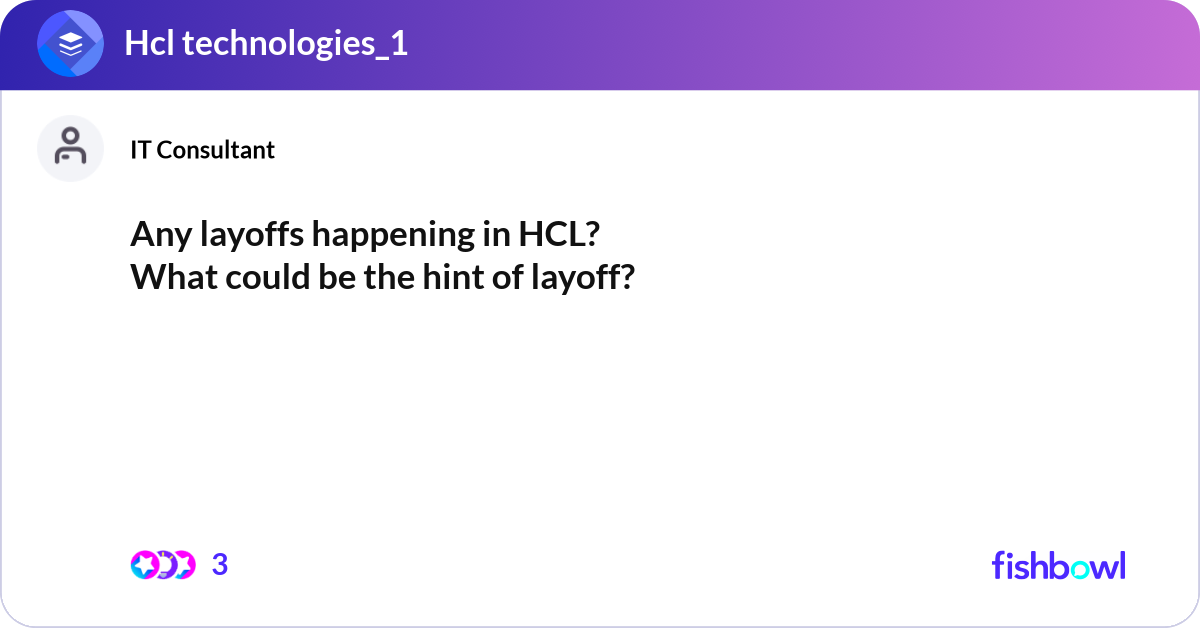 Hcl technologies_1

IT Consultant

Any layoffs happening in HCL?
What could be the hint of layoff?

3

fishbowl